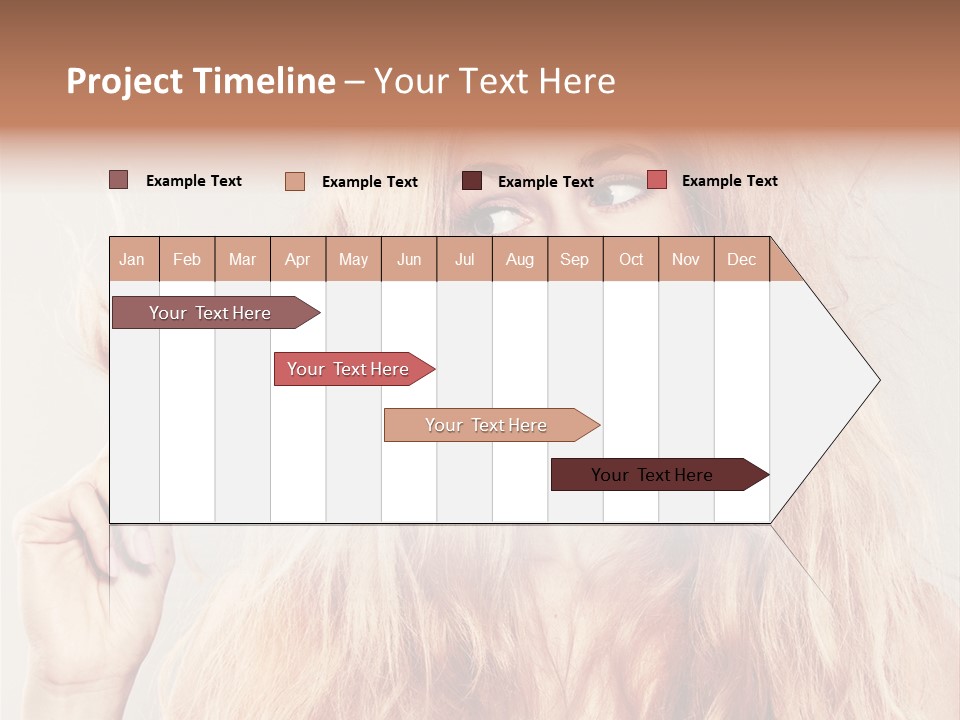 Project Timeline – Your Text Here

Example Text
Example Text
Example Text
Example Text

| Jan | Feb | Mar | Apr | May | Jun | Jul | Aug | Sep | Oct | Nov | Dec |
|---|---|---|---|---|---|---|---|---|---|---|---|

Your Text Here
Your Text Here
Your Text Here
Your Text Here